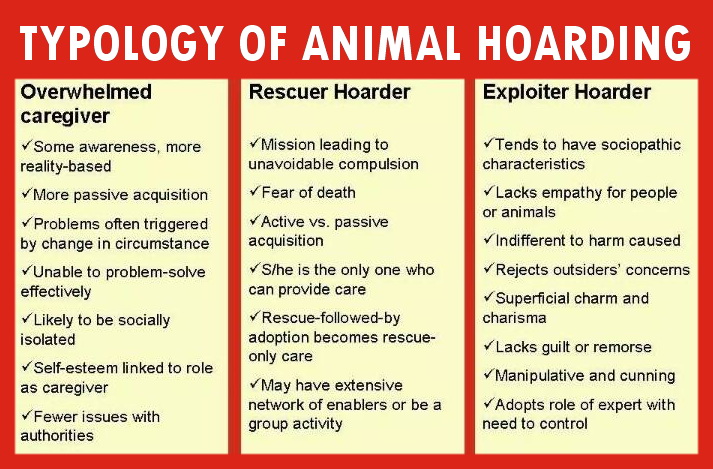 TYPOLOGY OF ANIMAL HOARDING

Overwhelmed caregiver

✓Some awareness, more reality-based

✓More passive acquisition

✓Problems often triggered by change in circumstance

✓Unable to problem-solve effectively

✓Likely to be socially isolated

✓Self-esteem linked to role as caregiver

✓Fewer issues with authorities

Rescuer Hoarder

✓Mission leading to unavoidable compulsion

✓Fear of death

✓Active vs. passive acquisition

✓S/he is the only one who can provide care

✓Rescue-followed-by adoption becomes rescue-only care

✓May have extensive network of enablers or be a group activity

Exploiter Hoarder

✓Tends to have sociopathic characteristics

✓Lacks empathy for people or animals

✓Indifferent to harm caused

✓Rejects outsiders' concerns

✓Superficial charm and charisma

✓Lacks guilt or remorse

✓Manipulative and cunning

✓Adopts role of expert with need to control